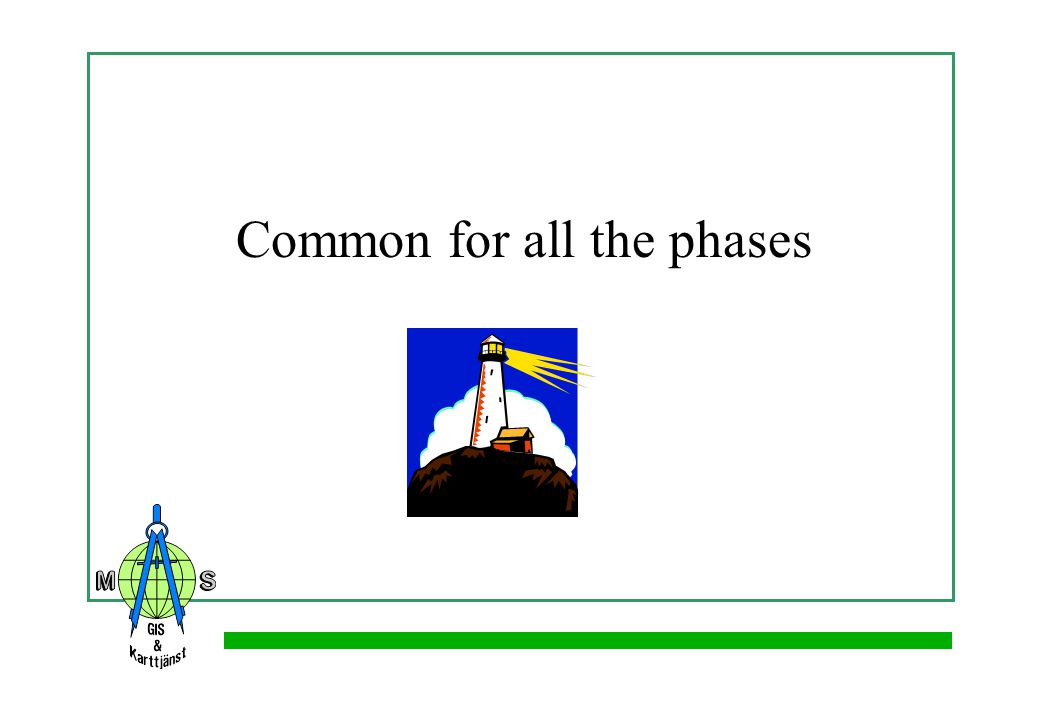 Common for all the phases

M S
GIS
&
Karttjänst